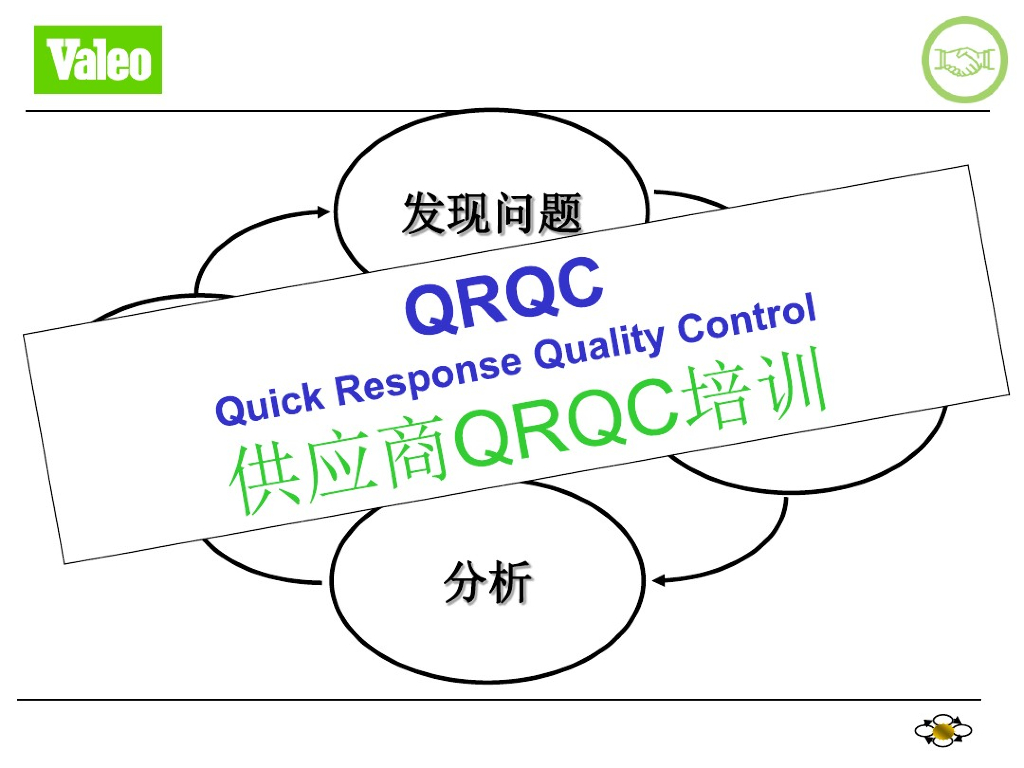 Valeo

发现问题

QRQC
Quick Response Quality Control
供应商QRQC培训

分析